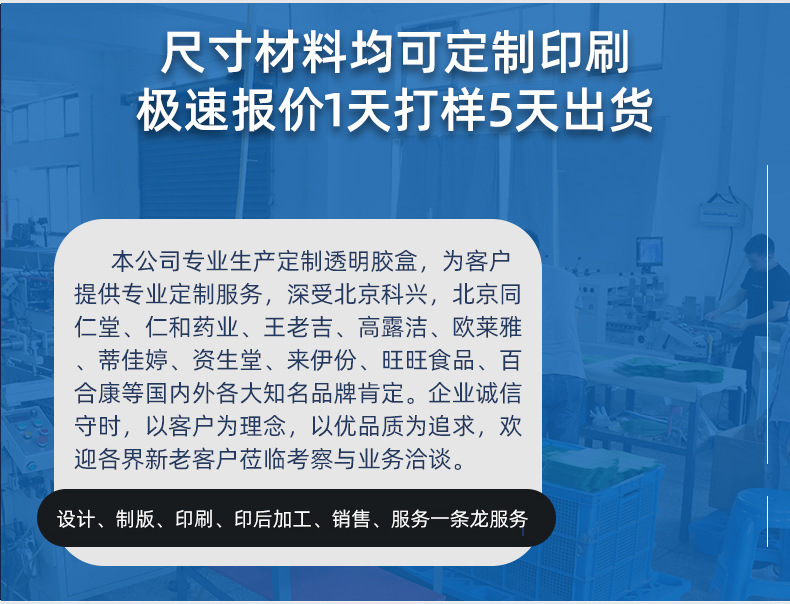 尺寸材料均可定制印刷
极速报价1天打样5天出货

本公司专业生产定制透明胶盒，为客户提供专业定制服务，深受北京科兴，北京同仁堂、仁和药业、王老吉、高露洁、欧莱雅、蒂佳婷、资生堂、来伊份、旺旺食品、百合康等国内外各大知名品牌肯定。企业诚信守时，以客户为理念，以优品质为追求，欢迎各界新老客户莅临考察与业务洽谈。

设计、制版、印刷、印后加工、销售、服务一条龙服务